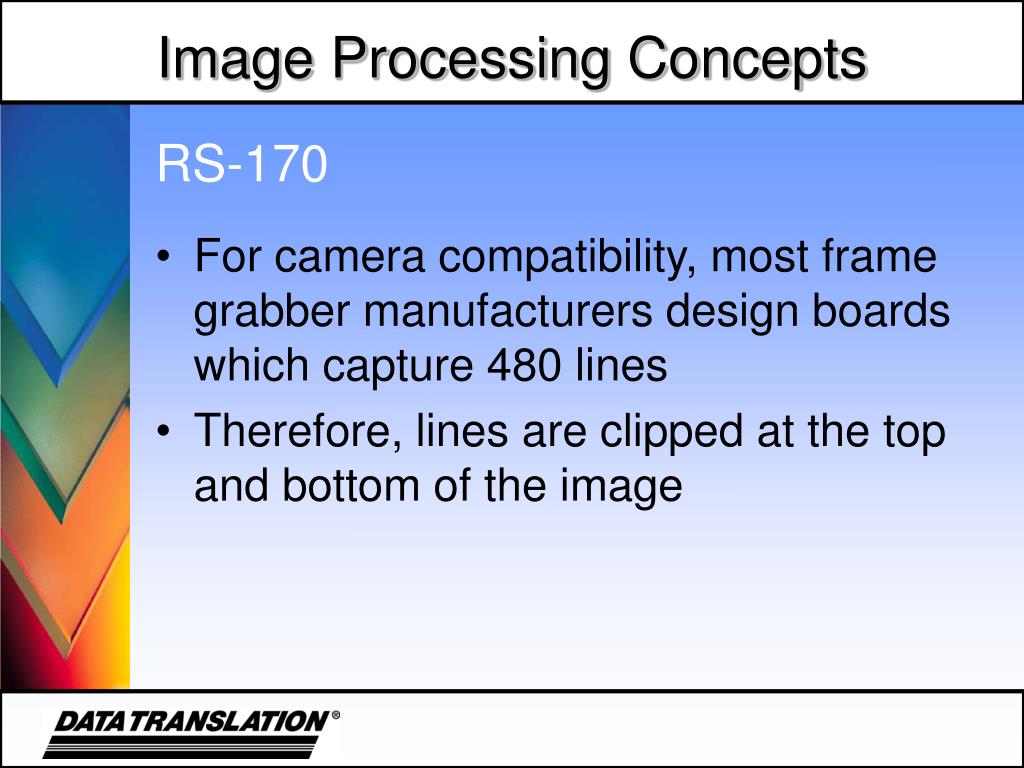 Image Processing Concepts

RS-170

• For camera compatibility, most frame grabber manufacturers design boards which capture 480 lines
• Therefore, lines are clipped at the top and bottom of the image

DATA TRANSLATION®